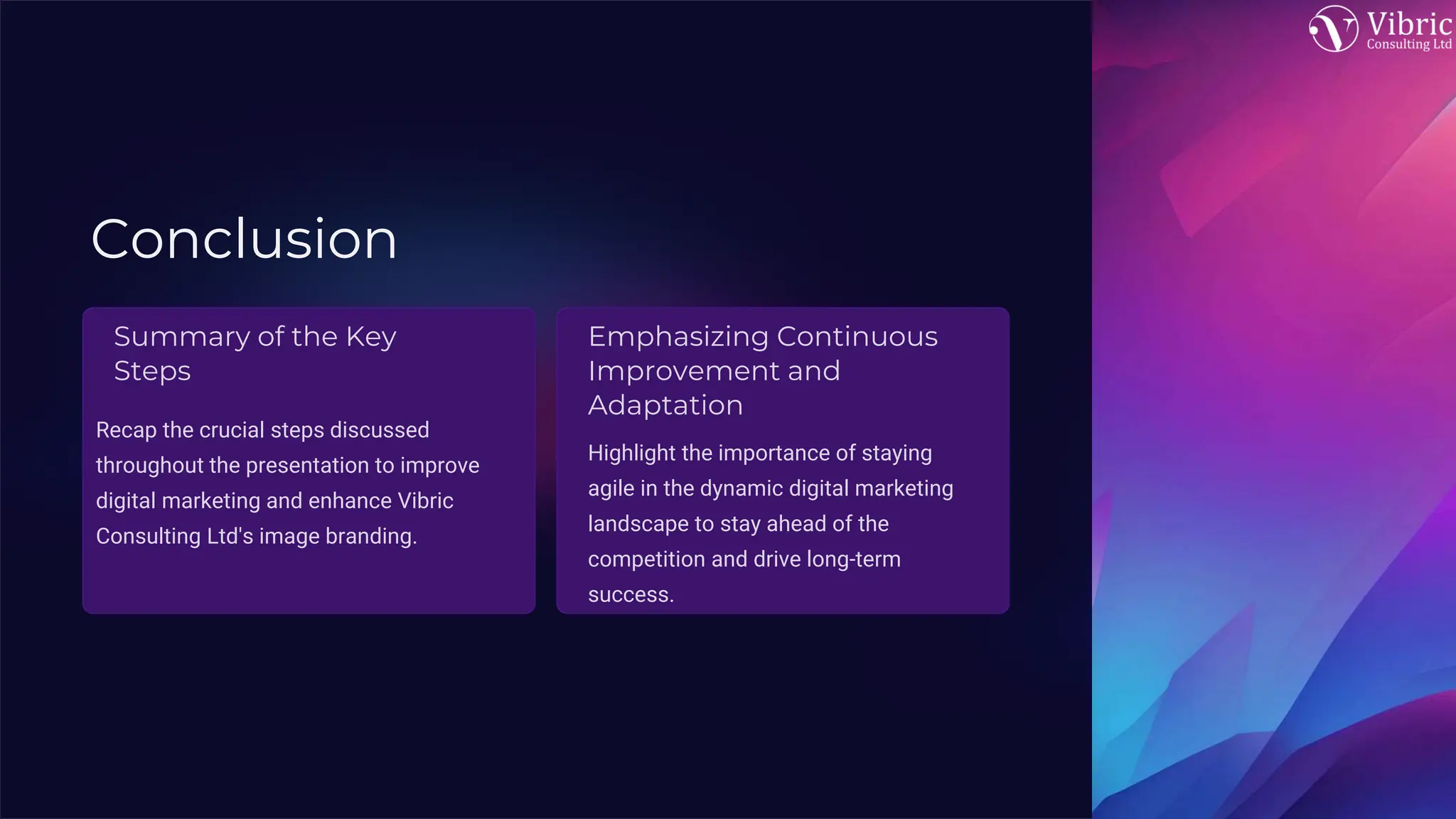 Vibric
Consulting Ltd

Conclusion

Summary of the Key Steps

Recap the crucial steps discussed throughout the presentation to improve digital marketing and enhance Vibric Consulting Ltd's image branding.

Emphasizing Continuous Improvement and Adaptation

Highlight the importance of staying agile in the dynamic digital marketing landscape to stay ahead of the competition and drive long-term success.